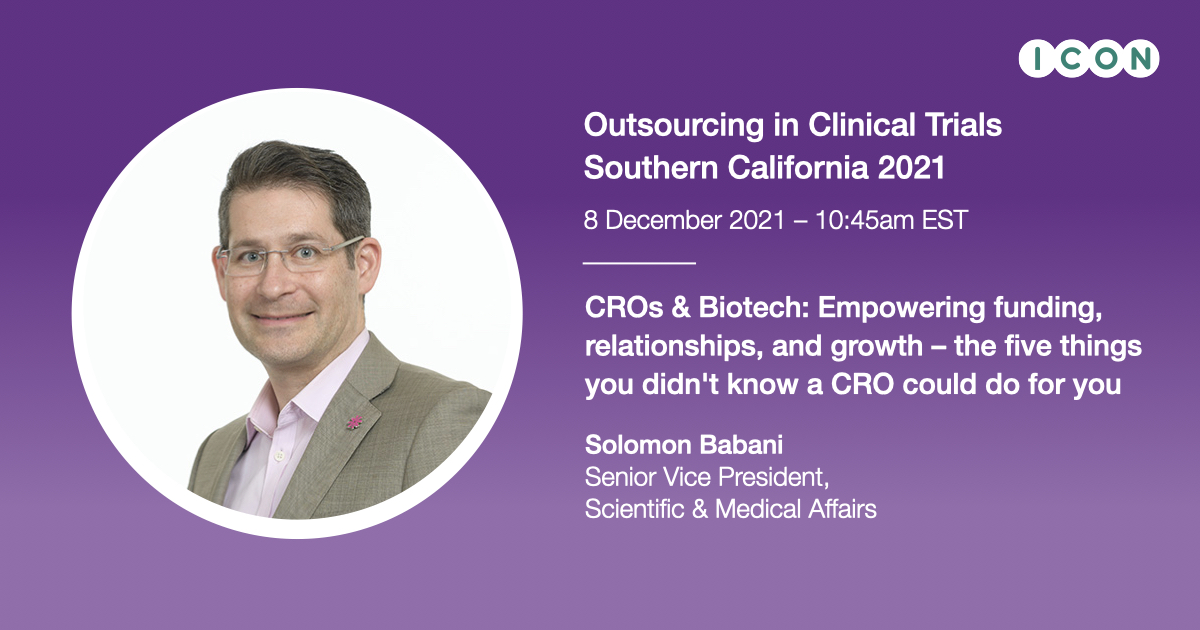 ICON

Outsourcing in Clinical Trials Southern California 2021

8 December 2021 – 10:45am EST

CROs & Biotech: Empowering funding, relationships, and growth – the five things you didn't know a CRO could do for you

Solomon Babani
Senior Vice President,
Scientific & Medical Affairs